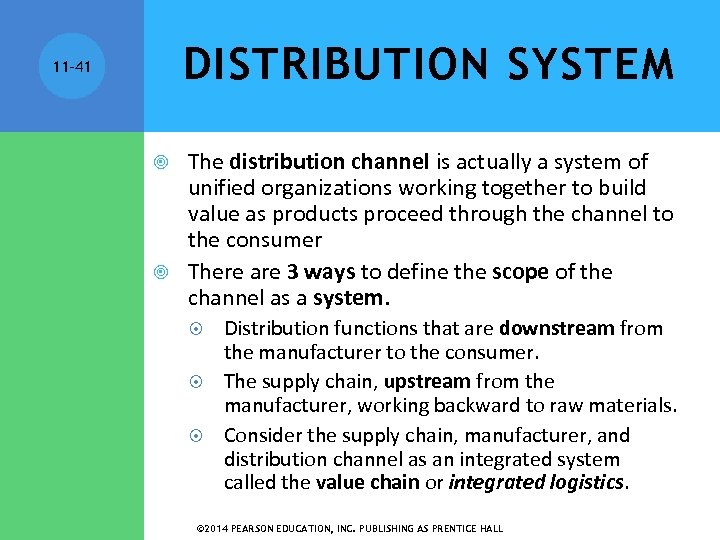 11-41

DISTRIBUTION SYSTEM

The distribution channel is actually a system of unified organizations working together to build value as products proceed through the channel to the consumer

There are 3 ways to define the scope of the channel as a system.

Distribution functions that are downstream from the manufacturer to the consumer.

The supply chain, upstream from the manufacturer, working backward to raw materials.

Consider the supply chain, manufacturer, and distribution channel as an integrated system called the value chain or integrated logistics.

©2014 PEARSON EDUCATION, INC. PUBLISHING AS PRENTICE HALL